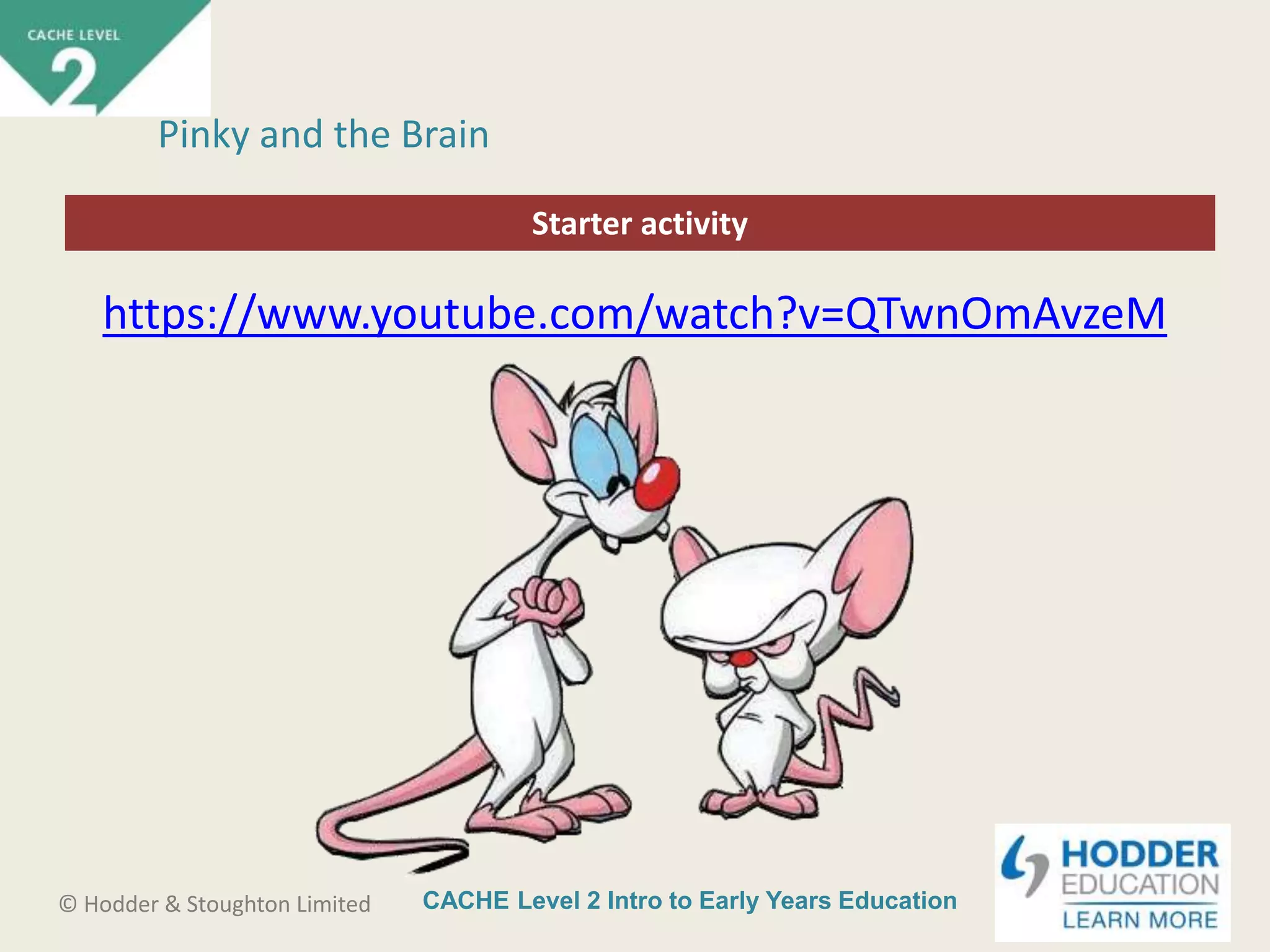 CACHE LEVEL
2

Pinky and the Brain

Starter activity

https://www.youtube.com/watch?v=QTwnOmAvzeM

© Hodder & Stoughton Limited

CACHE Level 2 Intro to Early Years Education

HODDER
EDUCATION
LEARN MORE